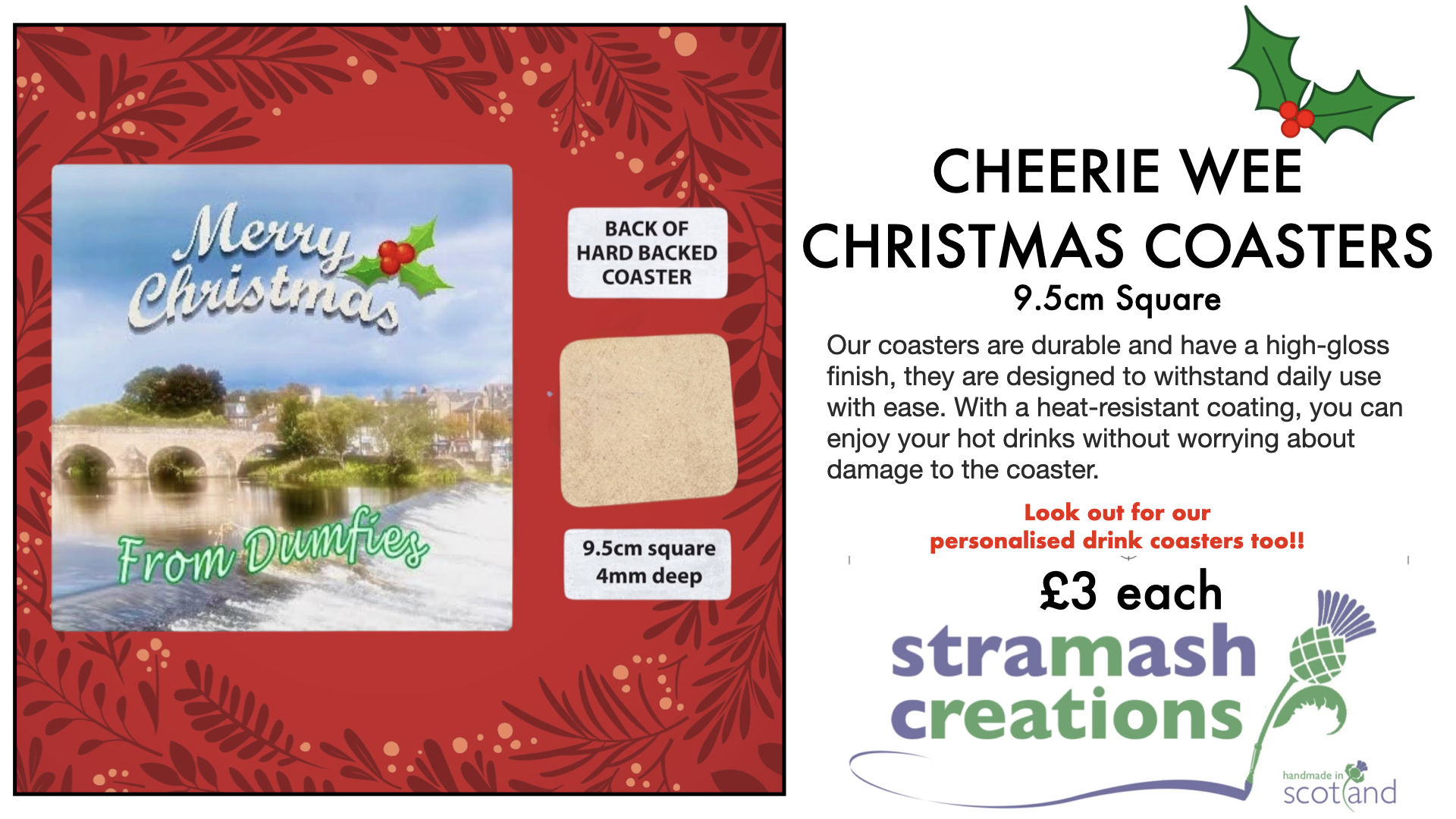 Merry Christmas

From Dumfies

BACK OF HARD BACKED COASTER

9.5cm square
4mm deep

CHEERIE WEE CHRISTMAS COASTERS
9.5cm Square

Our coasters are durable and have a high-gloss finish, they are designed to withstand daily use with ease. With a heat-resistant coating, you can enjoy your hot drinks without worrying about damage to the coaster.

Look out for our
personalised drink coasters too!!

£3 each

stramash creations

handmade in scotland